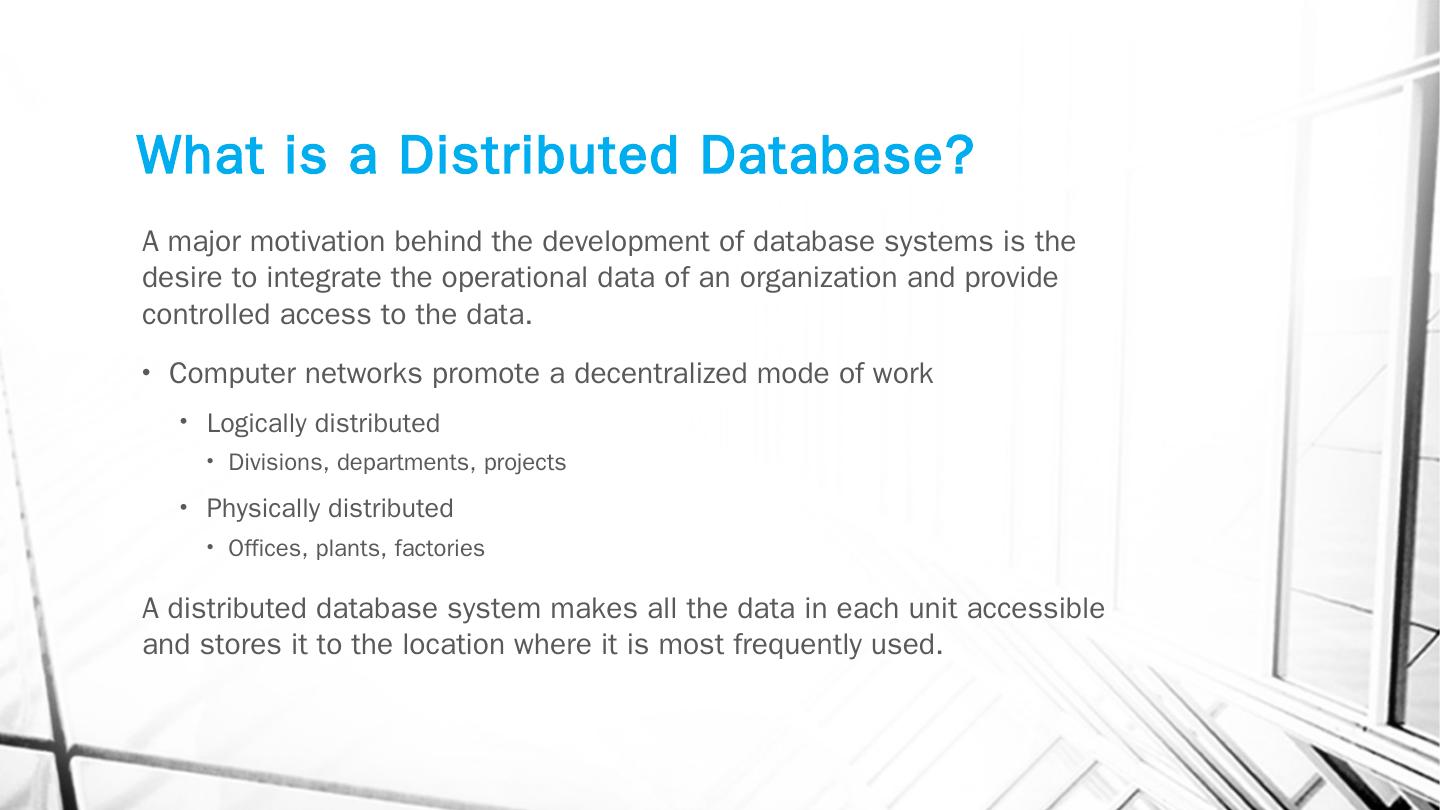 What is a Distributed Database?

A major motivation behind the development of database systems is the desire to integrate the operational data of an organization and provide controlled access to the data.

• Computer networks promote a decentralized mode of work
  • Logically distributed
    • Divisions, departments, projects
  • Physically distributed
    • Offices, plants, factories

A distributed database system makes all the data in each unit accessible and stores it to the location where it is most frequently used.